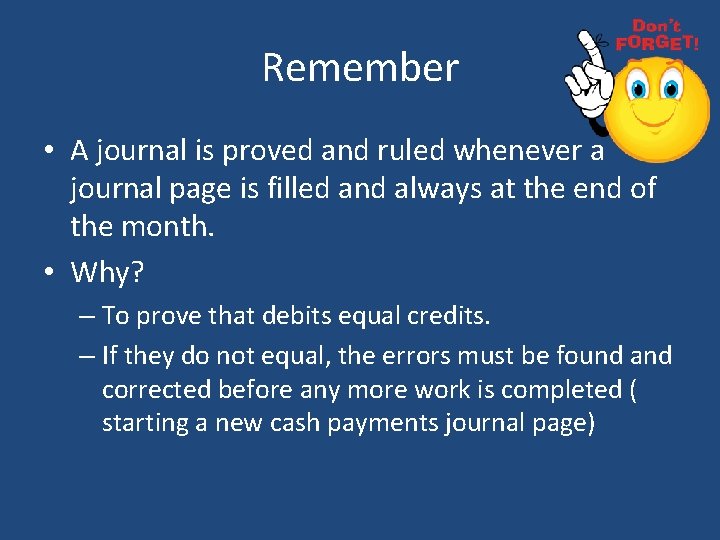 Remember

Don't FORGET!

• A journal is proved and ruled whenever a journal page is filled and always at the end of the month.

• Why?

– To prove that debits equal credits.

– If they do not equal, the errors must be found and corrected before any more work is completed ( starting a new cash payments journal page)